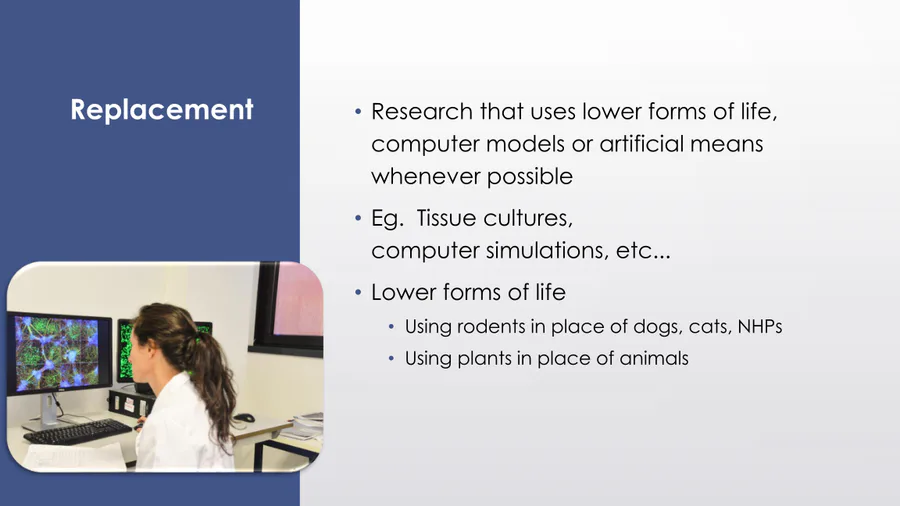 Replacement

• Research that uses lower forms of life, computer models or artificial means whenever possible

• Eg. Tissue cultures, computer simulations, etc...

• Lower forms of life
  • Using rodents in place of dogs, cats, NHPs
  • Using plants in place of animals